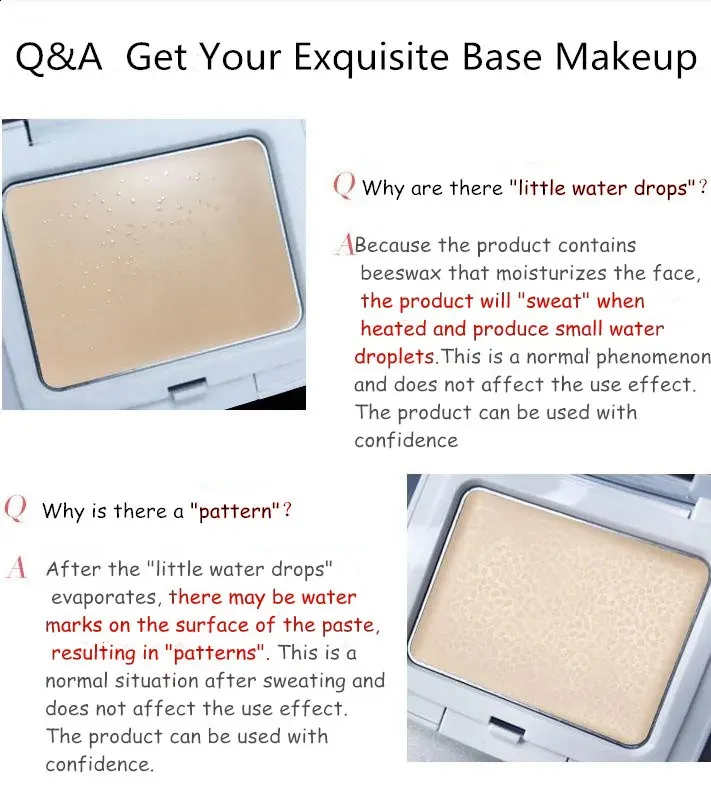 Q&A Get Your Exquisite Base Makeup

Q Why are there "little water drops"?

A Because the product contains beeswax that moisturizes the face, the product will "sweat" when heated and produce small water droplets. This is a normal phenomenon and does not affect the use effect. The product can be used with confidence

Q Why is there a "pattern"?

A After the "little water drops" evaporates, there may be water marks on the surface of the paste, resulting in "patterns". This is a normal situation after sweating and does not affect the use effect. The product can be used with confidence.